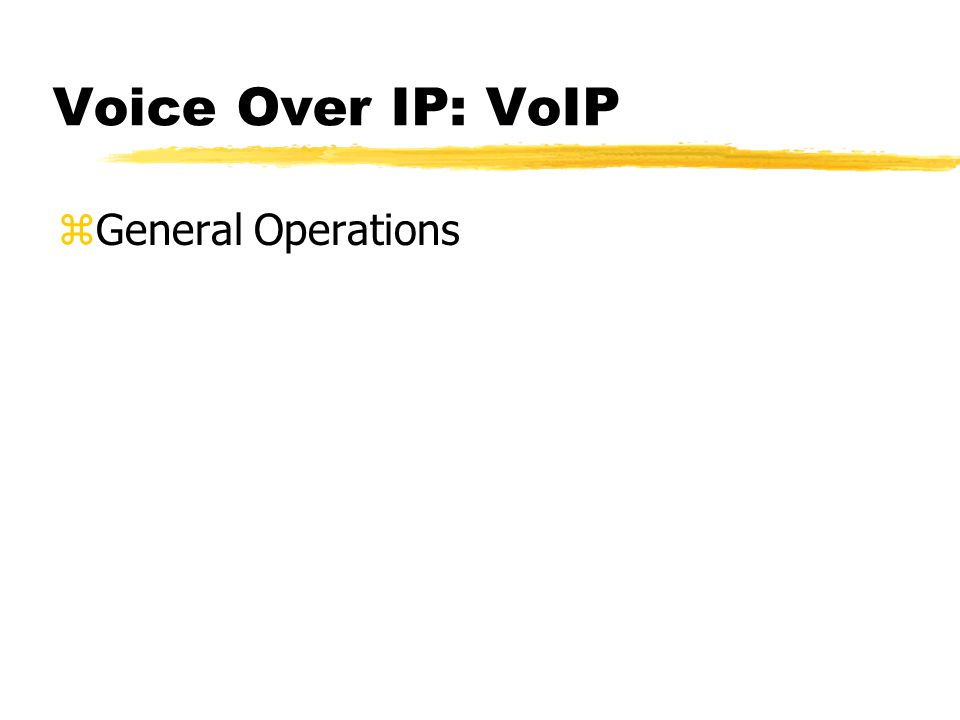 Voice Over IP: VoIP

⌘General Operations